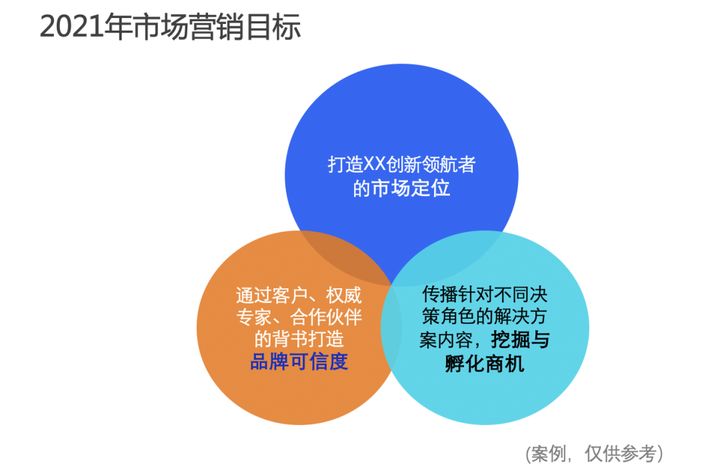 2021年市场营销目标

打造XX创新领航者的市场定位

通过客户、权威专家、合作伙伴的背书打造品牌可信度

传播针对不同决策角色的解决方案内容，挖掘与孵化商机

(案例，仅供参考)